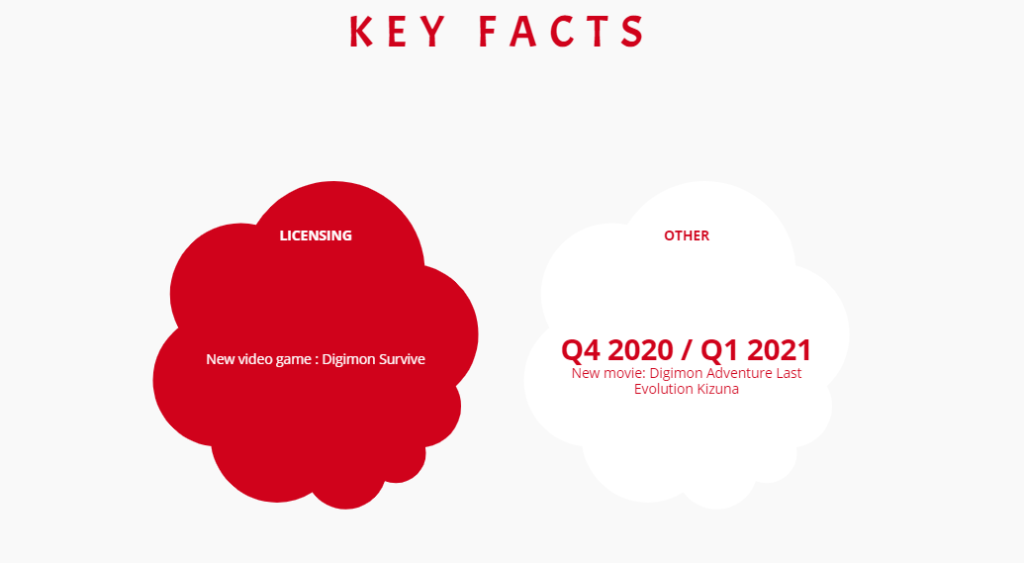 KEY FACTS

LICENSING

New video game : Digimon Survive

OTHER

Q4 2020 / Q1 2021

New movie: Digimon Adventure Last Evolution Kizuna